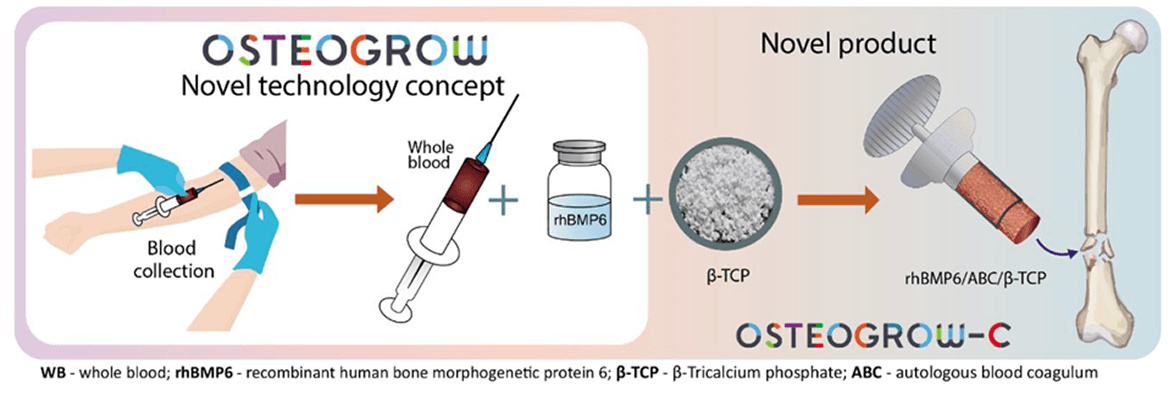 OSTEOGROW
Novel technology concept

Blood collection

Whole blood

rhBMP6

β-TCP

Novel product

rhBMP6/ABC/β-TCP

OSTEOGROW-C

WB - whole blood; rhBMP6 - recombinant human bone morphogenetic protein 6; β-TCP - β-Tricalcium phosphate; ABC - autologous blood coagulum